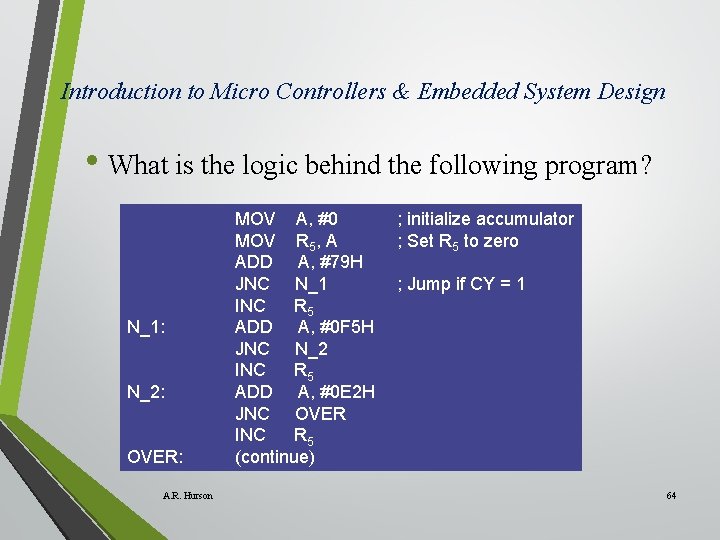 Introduction to Micro Controllers & Embedded System Design

• What is the logic behind the following program?

| | | |
|---|---|---|
| | MOV A, #0 | ; initialize accumulator |
| | MOV $R_5$, A | ; Set $R_5$ to zero |
| | ADD A, #79H | |
| | JNC N_1 | ; Jump if CY = 1 |
| | INC $R_5$ | |
| N_1: | ADD A, #0F5H | |
| | JNC N_2 | |
| | INC $R_5$ | |
| N_2: | ADD A, #0E2H | |
| | JNC OVER | |
| | INC $R_5$ | |
| OVER: | (continue) | |

A.R. Hurson

64